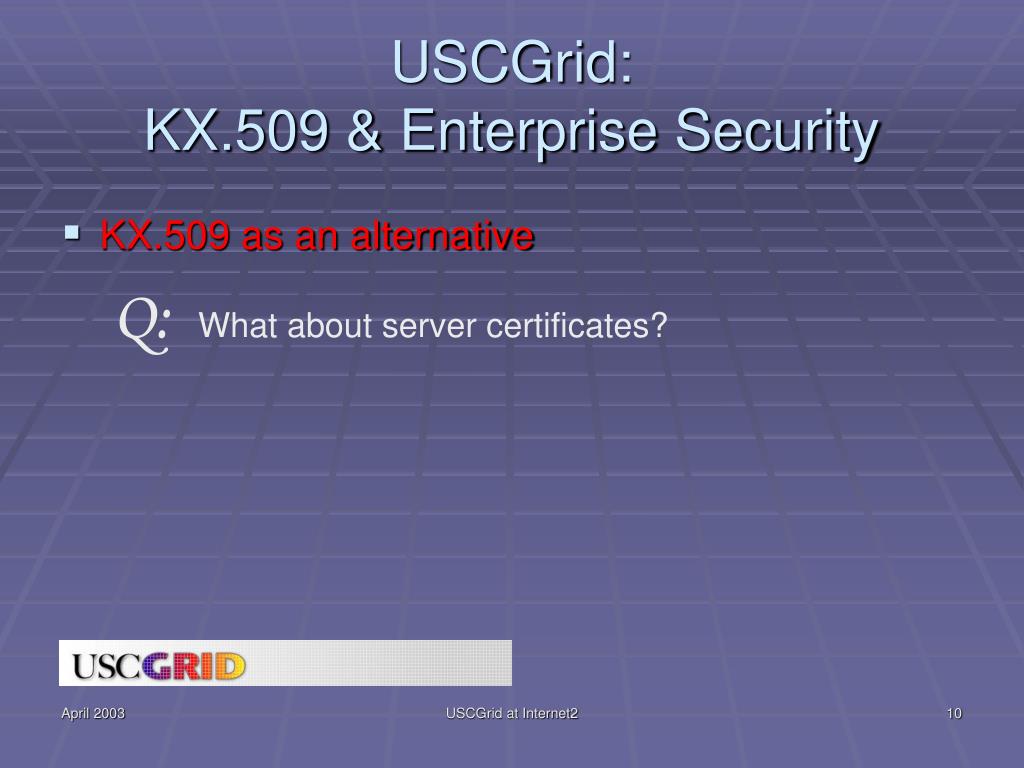 USCGrid:
KX.509 & Enterprise Security

▪ KX.509 as an alternative

Q: What about server certificates?

USCGRID

April 2003

USCGrid at Internet2

10